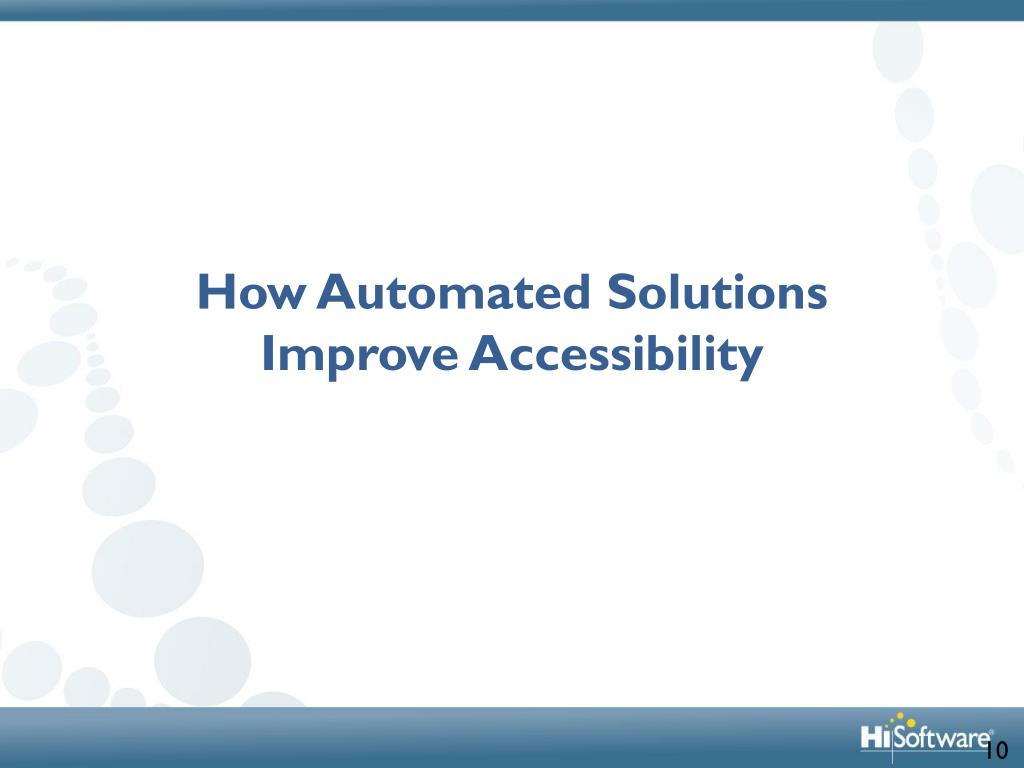 How Automated Solutions Improve Accessibility

HiSoftware®

10